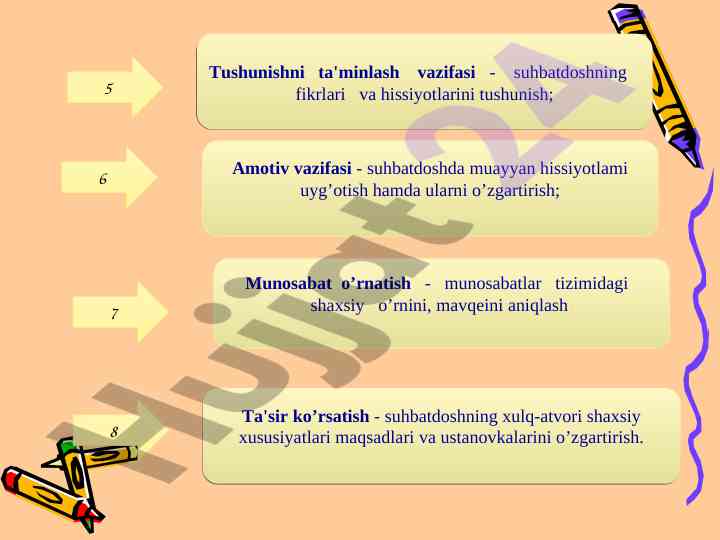 5

Tushunishni ta'minlash vazifasi - suhbatdoshning fikrlari va hissiyotlarini tushunish;

6

Amotiv vazifasi - suhbatdoshda muayyan hissiyotlami uyg’otish hamda ularni o’zgartirish;

7

Munosabat o’rnatish - munosabatlar tizimidagi shaxsiy o’rnini, mavqeini aniqlash

8

Ta'sir ko’rsatish - suhbatdoshning xulq-atvori shaxsiy xususiyatlari maqsadlari va ustanovkalarini o’zgartirish.

Hujjat24